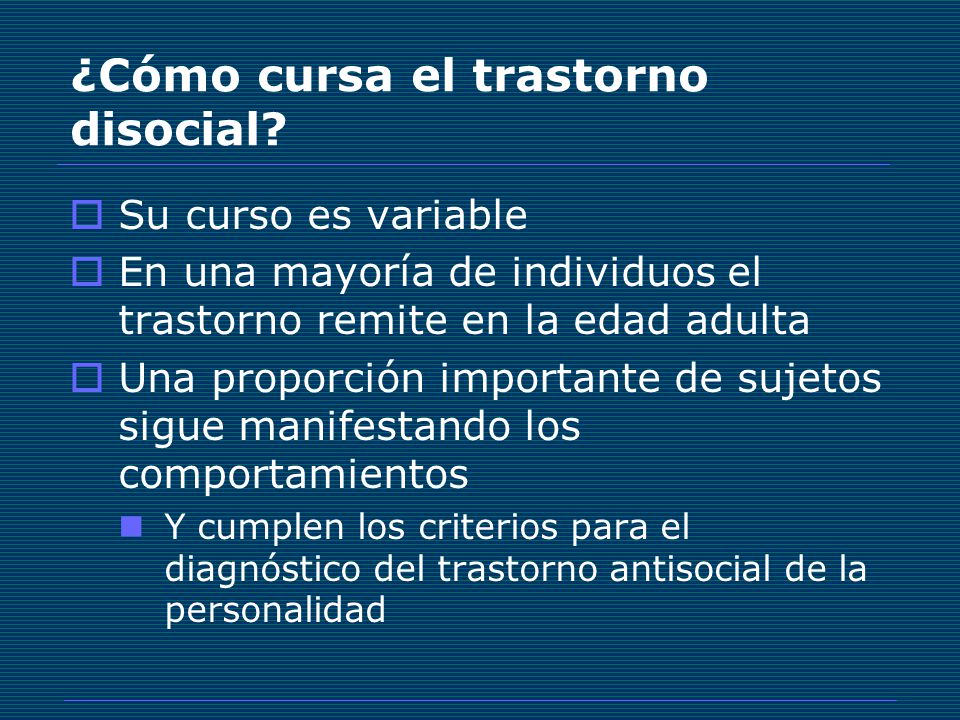 ¿Cómo cursa el trastorno disocial?

Su curso es variable

En una mayoría de individuos el trastorno remite en la edad adulta

Una proporción importante de sujetos sigue manifestando los comportamientos

Y cumplen los criterios para el diagnóstico del trastorno antisocial de la personalidad